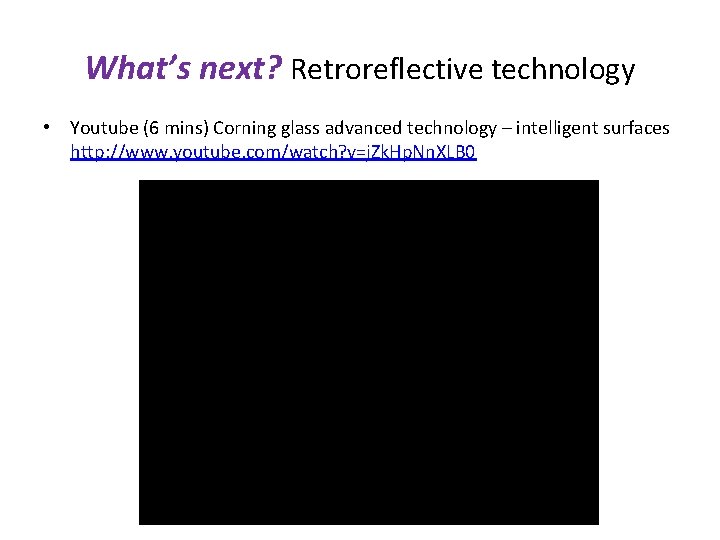 What's next? Retroreflective technology

• Youtube (6 mins) Corning glass advanced technology – intelligent surfaces http://www.youtube.com/watch?v=jZkHpNnXLB0